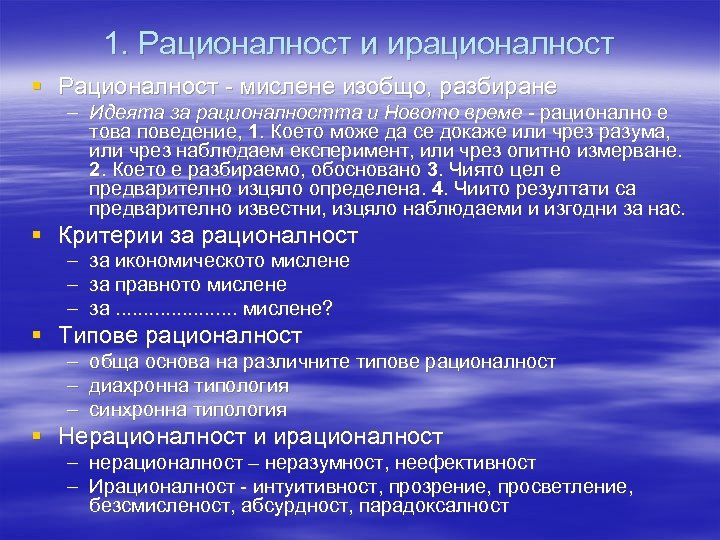 1. Рационалност и ирационалност

▪ Рационалност - мислене изобщо, разбиране
– Идеята за рационалността и Новото време - рационално е това поведение, 1. Което може да се докаже или чрез разума, или чрез наблюдаем експеримент, или чрез опитно измерване. 2. Което е разбираемо, обосновано 3. Чиято цел е предварително изцяло определена. 4. Чиито резултати са предварително известни, изцяло наблюдаеми и изгодни за нас.

▪ Критерии за рационалност
– за икономическото мислене
– за правното мислене
– за ..................... мислене?

▪ Типове рационалност
– обща основа на различните типове рационалност
– диахронна типология
– синхронна типология

▪ Нерационалност и ирационалност
– нерационалност – неразумност, неефективност
– Ирационалност - интуитивност, прозрение, просветление, безсмисленост, абсурдност, парадоксалност